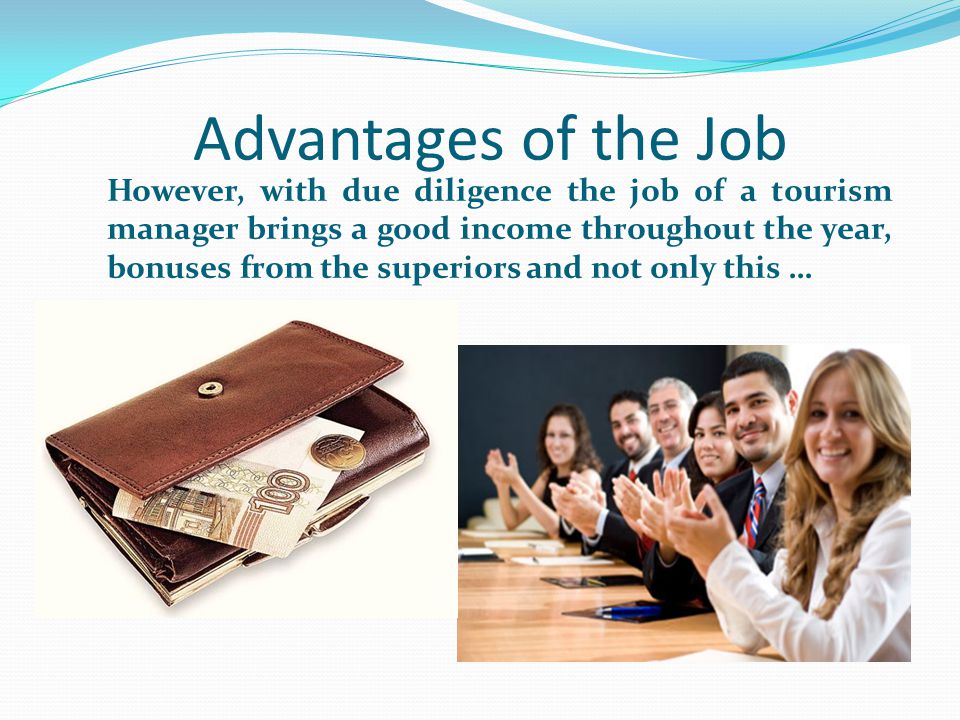 Advantages of the Job

However, with due diligence the job of a tourism manager brings a good income throughout the year, bonuses from the superiors and not only this …

100